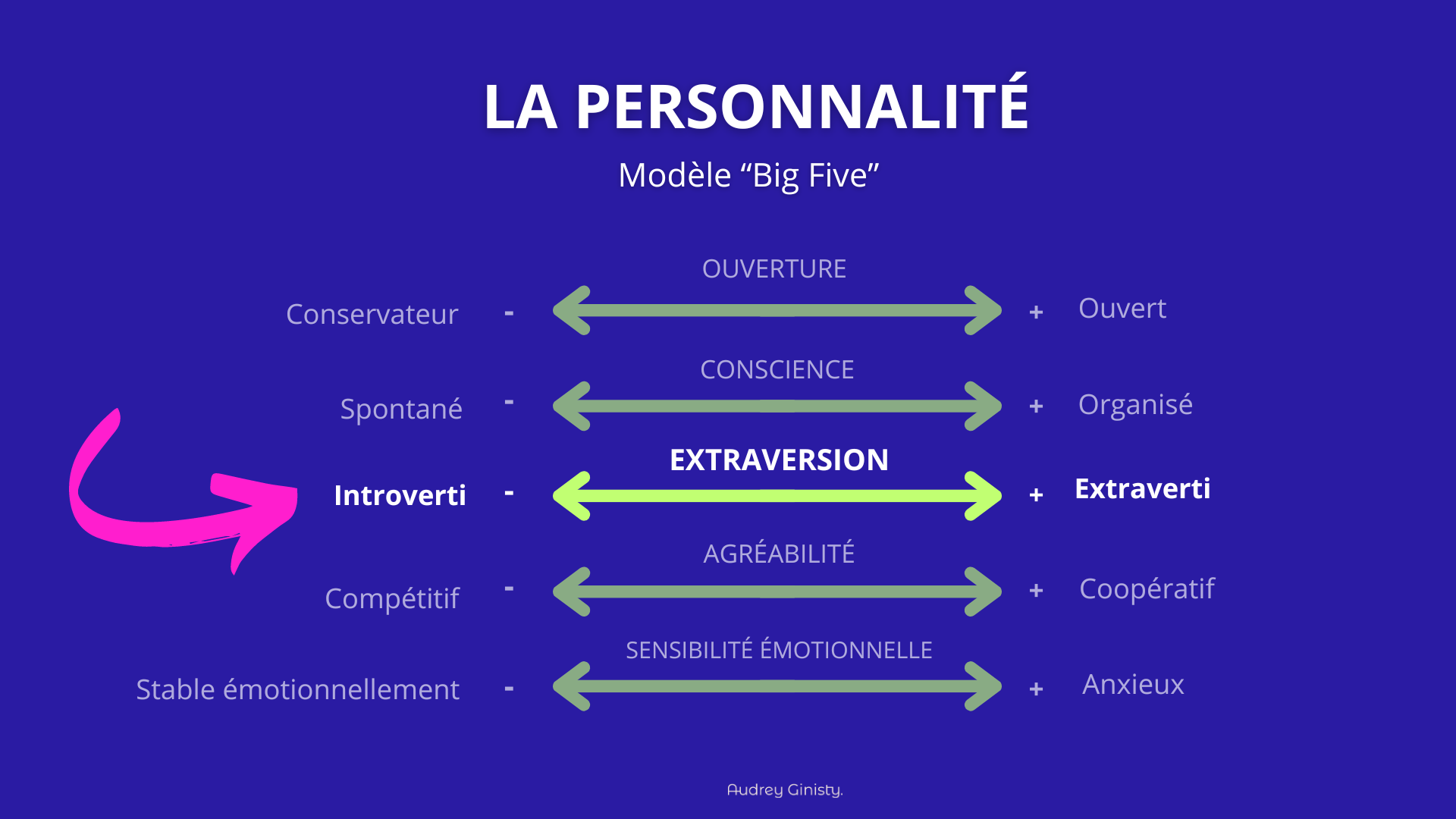 LA PERSONNALITÉ

Modèle “Big Five”

OUVERTURE

Conservateur - + Ouvert

CONSCIENCE

Spontané - + Organisé

EXTRAVERSION

Introverti - + Extraverti

AGRÉABILITÉ

Compétitif - + Coopératif

SENSIBILITÉ ÉMOTIONNELLE

Stable émotionnellement - + Anxieux

Audrey Ginisty.